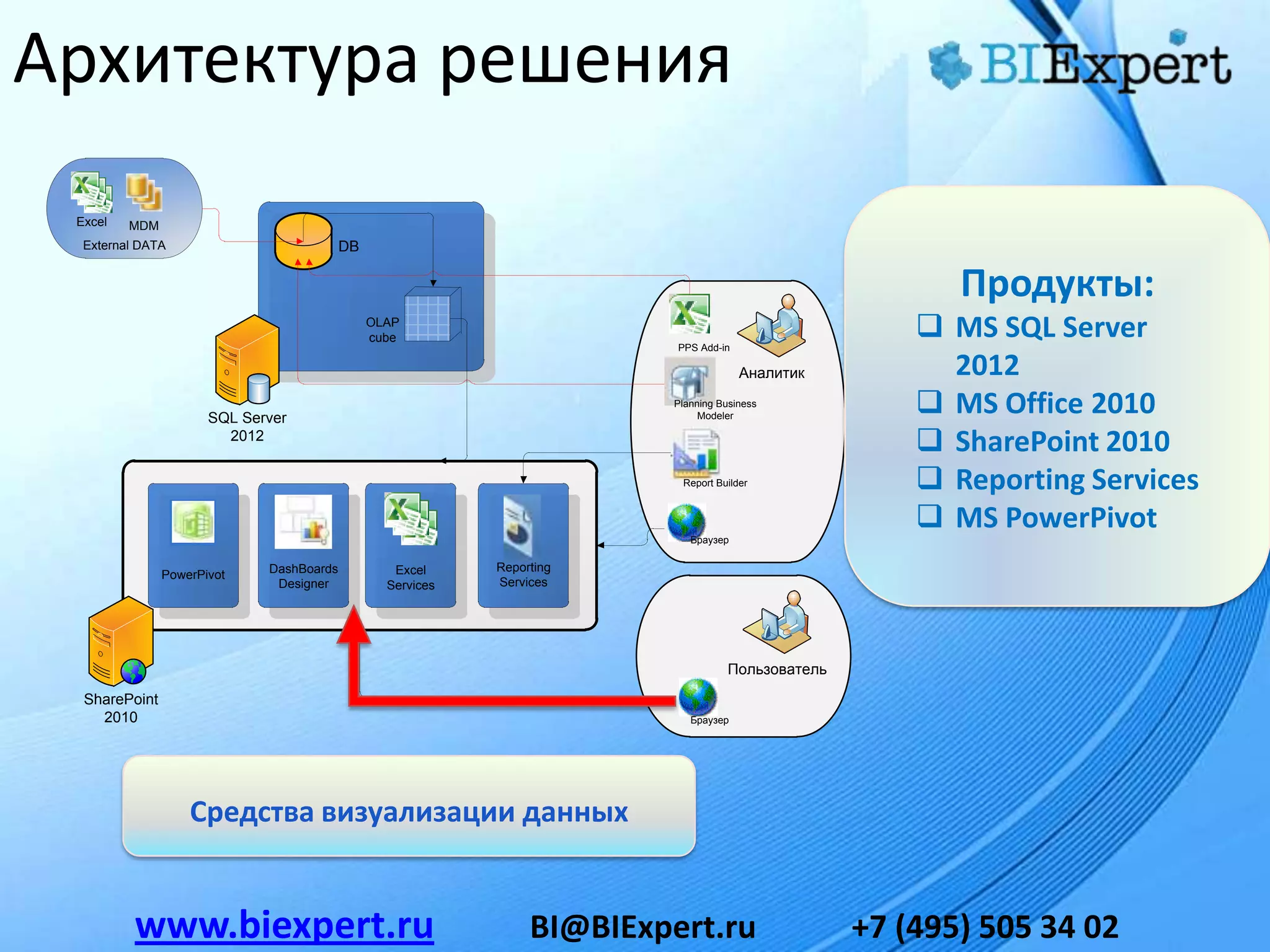 Архитектура решения

BIExpert

Excel
MDM
External DATA

DB

OLAP cube

SQL Server 2012

PPS Add-in

Аналитик

Planning Business Modeler

Report Builder

Браузер

PowerPivot

DashBoards Designer

Excel Services

Reporting Services

SharePoint 2010

Пользователь

Браузер

Продукты:
❑ MS SQL Server 2012
❑ MS Office 2010
❑ SharePoint 2010
❑ Reporting Services
❑ MS PowerPivot

Средства визуализации данных

www.biexpert.ru BI@BIExpert.ru +7 (495) 505 34 02